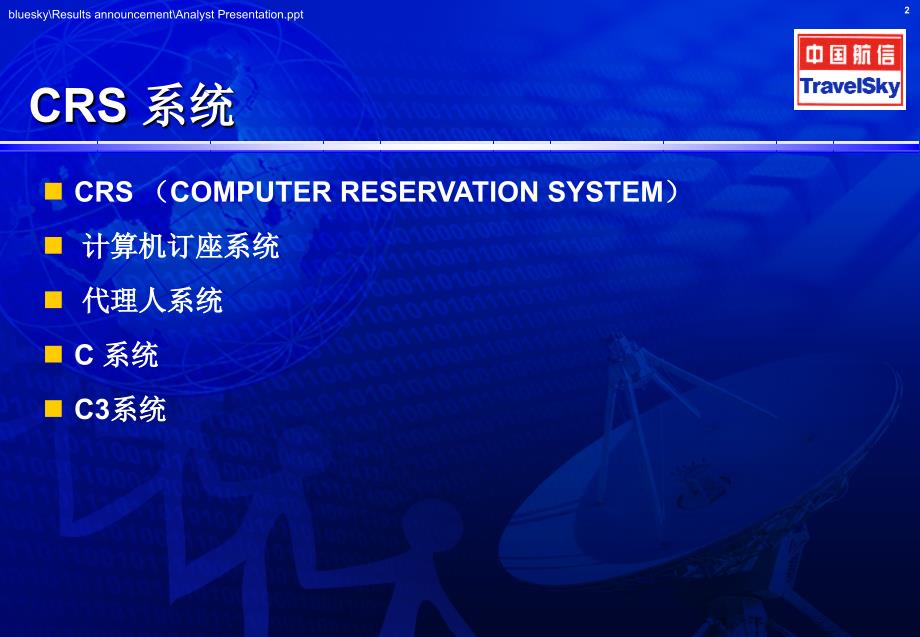 bluesky\Results announcement\Analyst Presentation.ppt

2

中国航信
TravelSky

CRS 系统

CRS （COMPUTER RESERVATION SYSTEM）

计算机订座系统

代理人系统

C 系统

C3系统